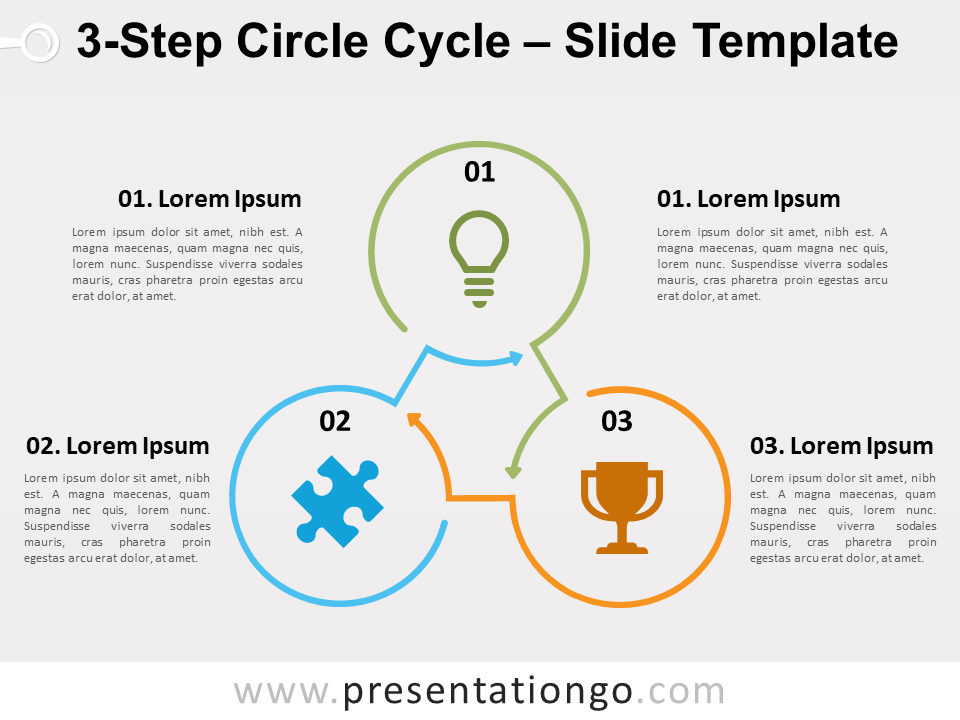 3-Step Circle Cycle – Slide Template

01. Lorem Ipsum

Lorem ipsum dolor sit amet, nibh est. A magna maecenas, quam magna nec quis, lorem nunc. Suspendisse viverra sodales mauris, cras pharetra proin egestas arcu erat dolor, at amet.

01

01. Lorem Ipsum

Lorem ipsum dolor sit amet, nibh est. A magna maecenas, quam magna nec quis, lorem nunc. Suspendisse viverra sodales mauris, cras pharetra proin egestas arcu erat dolor, at amet.

02. Lorem Ipsum

Lorem ipsum dolor sit amet, nibh est. A magna maecenas, quam magna nec quis, lorem nunc. Suspendisse viverra sodales mauris, cras pharetra proin egestas arcu erat dolor, at amet.

02

03

03. Lorem Ipsum

Lorem ipsum dolor sit amet, nibh est. A magna maecenas, quam magna nec quis, lorem nunc. Suspendisse viverra sodales mauris, cras pharetra proin egestas arcu erat dolor, at amet.

www.presentationgo.com